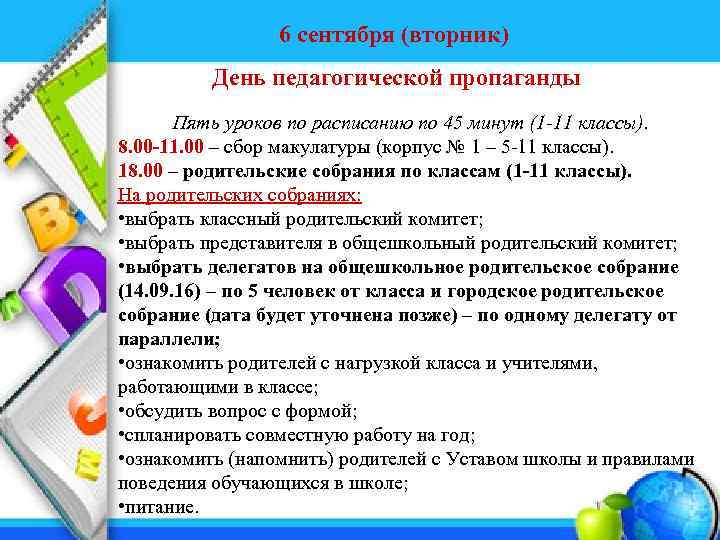 6 сентября (вторник)

День педагогической пропаганды

Пять уроков по расписанию по 45 минут (1-11 классы).
8.00-11.00 – сбор макулатуры (корпус № 1 – 5-11 классы).
18.00 – родительские собрания по классам (1-11 классы).
На родительских собраниях:
•выбрать классный родительский комитет;
•выбрать представителя в общешкольный родительский комитет;
•выбрать делегатов на общешкольное родительское собрание (14.09.16) – по 5 человек от класса и городское родительское собрание (дата будет уточнена позже) – по одному делегату от параллели;
•ознакомить родителей с нагрузкой класса и учителями, работающими в классе;
•обсудить вопрос с формой;
•спланировать совместную работу на год;
•ознакомить (напомнить) родителей с Уставом школы и правилами поведения обучающихся в школе;
•питание.